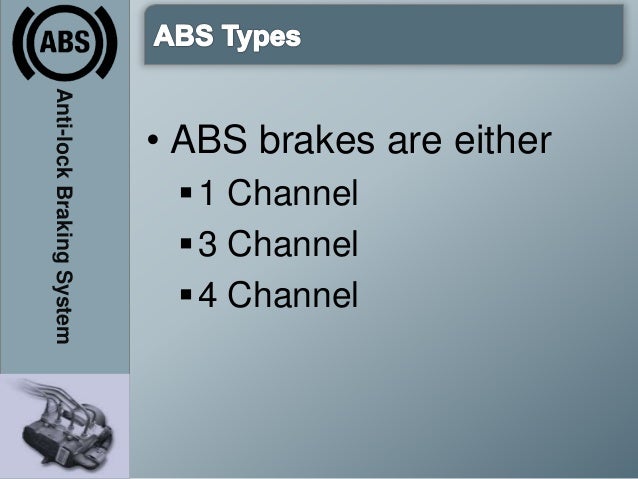 ABS

Anti-lock Braking System

ABS Types

• ABS brakes are either
▪ 1 Channel
▪ 3 Channel
▪ 4 Channel